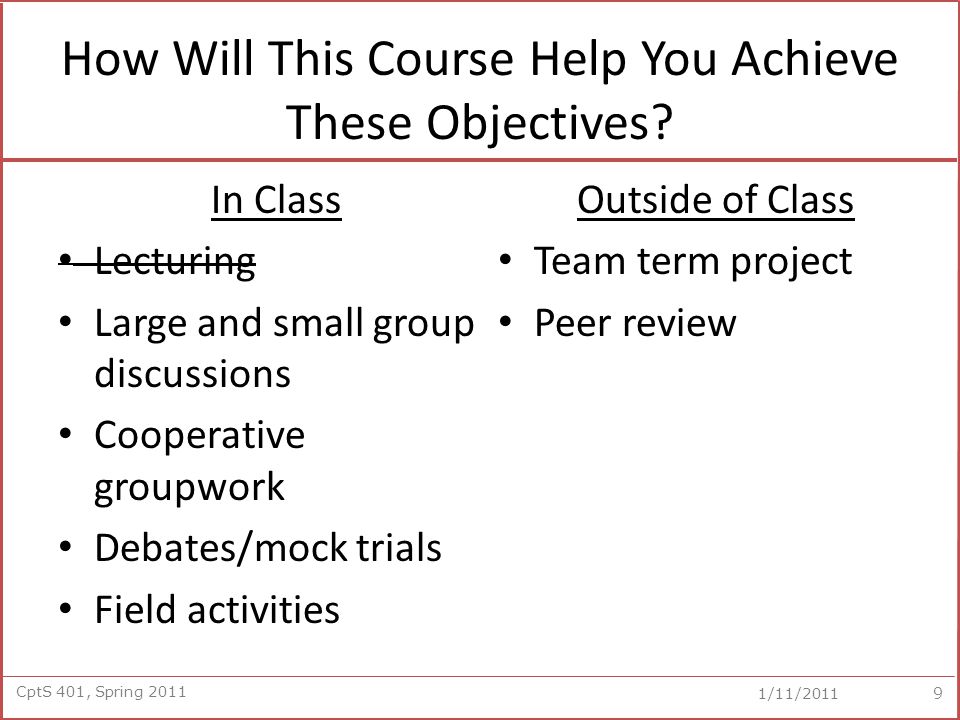 How Will This Course Help You Achieve These Objectives?

In Class

• ~~Lecturing~~
• Large and small group discussions
• Cooperative groupwork
• Debates/mock trials
• Field activities

Outside of Class

• Team term project
• Peer review

CptS 401, Spring 2011 1/11/2011 9